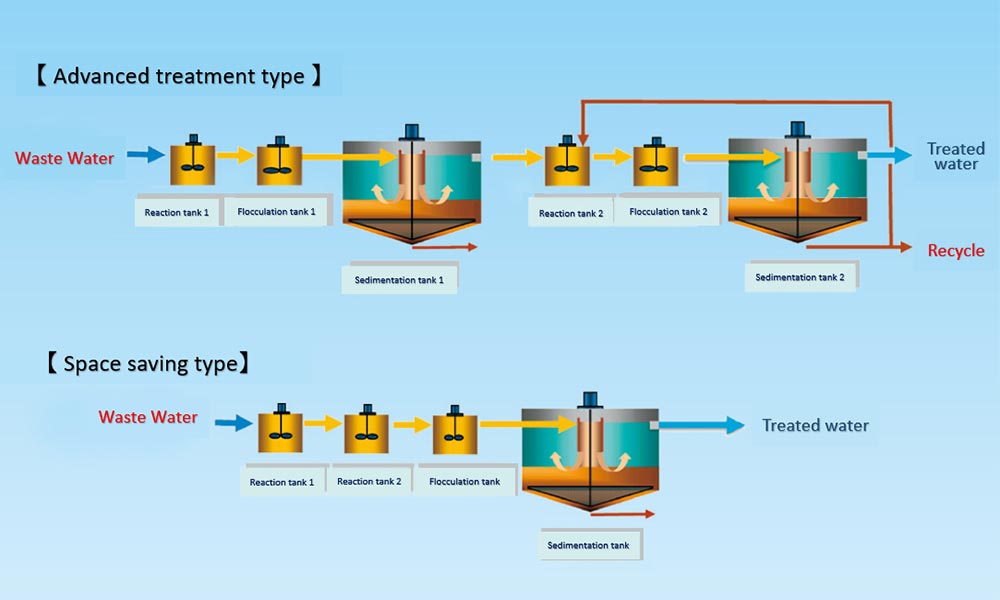 【 Advanced treatment type 】

Waste Water

Reaction tank 1

Flocculation tank 1

Sedimentation tank 1

Reaction tank 2

Flocculation tank 2

Sedimentation tank 2

Treated water

Recycle

【 Space saving type】

Waste Water

Reaction tank 1

Reaction tank 2

Flocculation tank

Sedimentation tank

Treated water